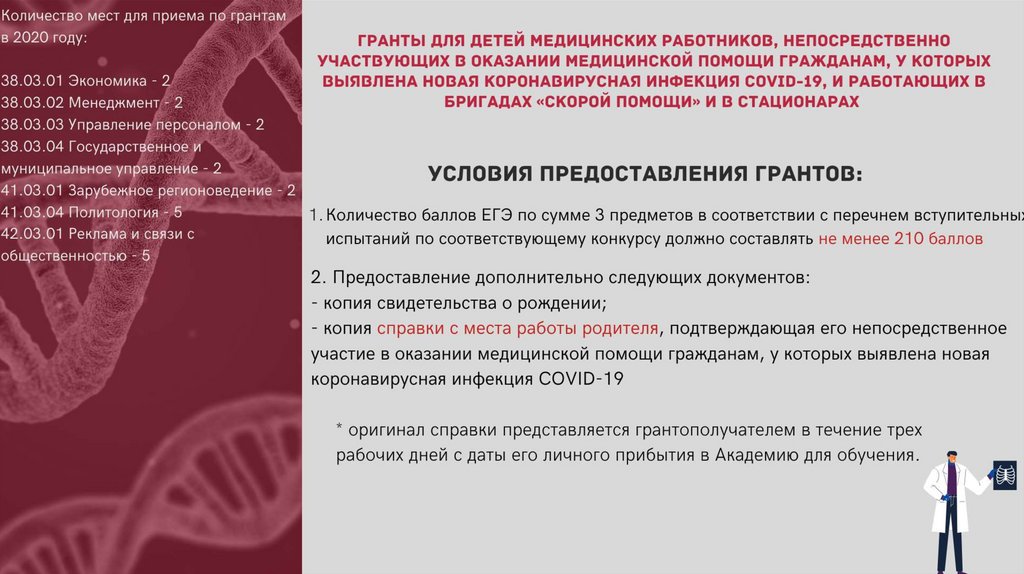 Количество мест для приема по грантам в 2020 году:

38.03.01 Экономика - 2
38.03.02 Менеджмент - 2
38.03.03 Управление персоналом - 2
38.03.04 Государственное и муниципальное управление - 2
41.03.01 Зарубежное регионоведение - 2
41.03.04 Политология - 5
42.03.01 Реклама и связи с общественностью - 5

ГРАНТЫ ДЛЯ ДЕТЕЙ МЕДИЦИНСКИХ РАБОТНИКОВ, НЕПОСРЕДСТВЕННО УЧАСТВУЮЩИХ В ОКАЗАНИИ МЕДИЦИНСКОЙ ПОМОЩИ ГРАЖДАНАМ, У КОТОРЫХ ВЫЯВЛЕНА НОВАЯ КОРОНАВИРУСНАЯ ИНФЕКЦИЯ COVID-19, И РАБОТАЮЩИХ В БРИГАДАХ «СКОРОЙ ПОМОЩИ» И В СТАЦИОНАРАХ

УСЛОВИЯ ПРЕДОСТАВЛЕНИЯ ГРАНТОВ:

1. Количество баллов ЕГЭ по сумме 3 предметов в соответствии с перечнем вступительных испытаний по соответствующему конкурсу должно составлять не менее 210 баллов

2. Предоставление дополнительно следующих документов:
- копия свидетельства о рождении;
- копия справки с места работы родителя, подтверждающая его непосредственное участие в оказании медицинской помощи гражданам, у которых выявлена новая коронавирусная инфекция COVID-19

* оригинал справки представляется грантополучателем в течение трех рабочих дней с даты его личного прибытия в Академию для обучения.